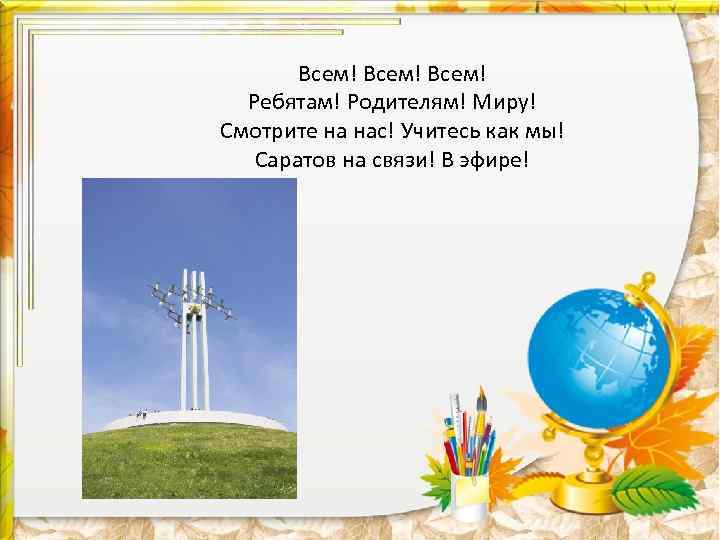 Всем! Всем! Всем!
Ребятам! Родителям! Миру!
Смотрите на нас! Учитесь как мы!
Саратов на связи! В эфире!